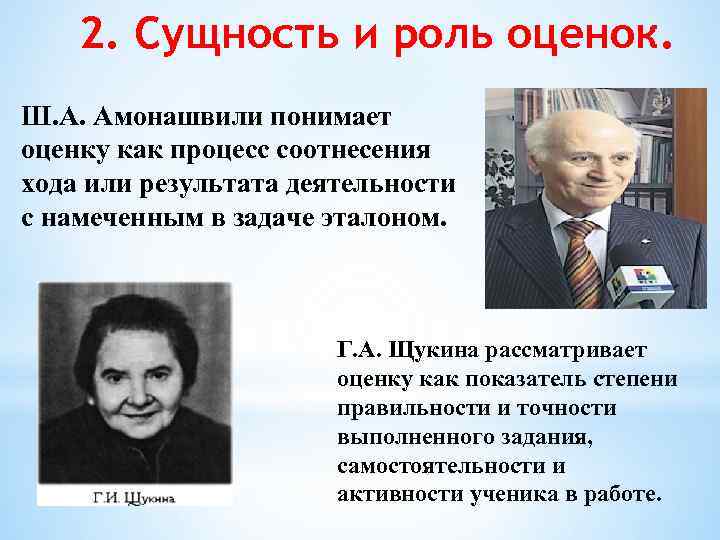 2. Сущность и роль оценок.

Ш.А. Амонашвили понимает оценку как процесс соотнесения хода или результата деятельности с намеченным в задаче эталоном.

Г.И. Щукина

Г.А. Щукина рассматривает оценку как показатель степени правильности и точности выполненного задания, самостоятельности и активности ученика в работе.